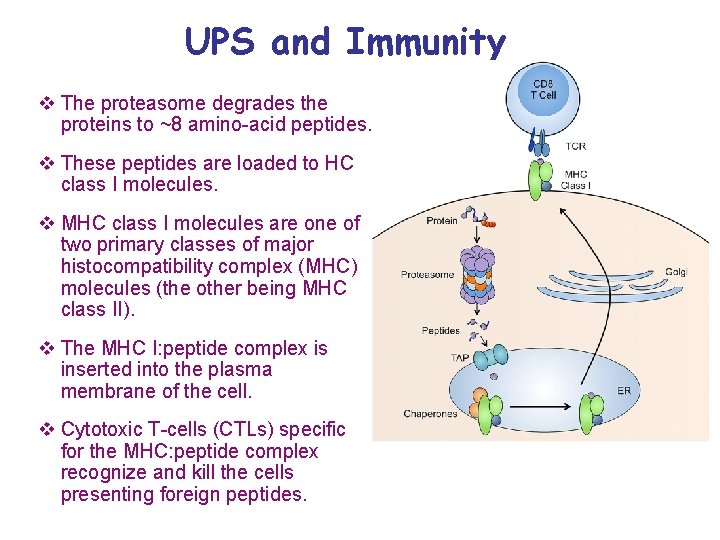 UPS and Immunity

❖ The proteasome degrades the proteins to ~8 amino-acid peptides.

❖ These peptides are loaded to HC class I molecules.

❖ MHC class I molecules are one of two primary classes of major histocompatibility complex (MHC) molecules (the other being MHC class II).

❖ The MHC I:peptide complex is inserted into the plasma membrane of the cell.

❖ Cytotoxic T-cells (CTLs) specific for the MHC:peptide complex recognize and kill the cells presenting foreign peptides.

CD8 T Cell

TCR

MHC Class I

Protein

Proteasome

Golgi

Peptides

TAP

ER

Chaperones